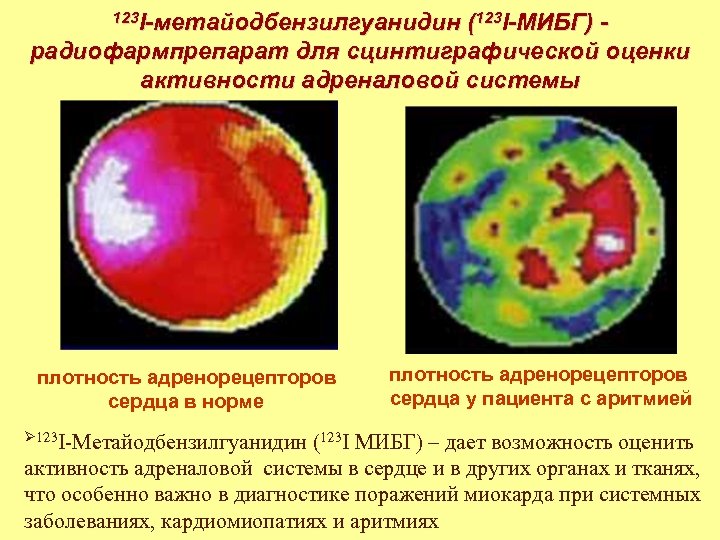 $^{123}$I-метайодбензилгуанидин ($^{123}$I-МИБГ) - радиофармпрепарат для сцинтиграфической оценки активности адреналовой системы

плотность адренорецепторов сердца в норме

плотность адренорецепторов сердца у пациента с аритмией

➢$^{123}$I-Метайодбензилгуанидин ($^{123}$I МИБГ) – дает возможность оценить активность адреналовой системы в сердце и в других органах и тканях, что особенно важно в диагностике поражений миокарда при системных заболеваниях, кардиомиопатиях и аритмиях